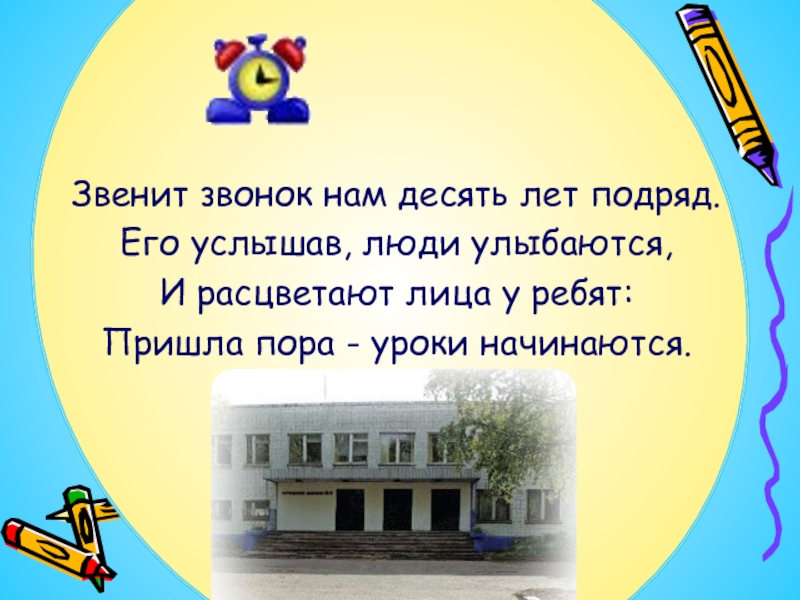 Звенит звонок нам десять лет подряд.
Его услышав, люди улыбаются,
И расцветают лица у ребят:
Пришла пора - уроки начинаются.